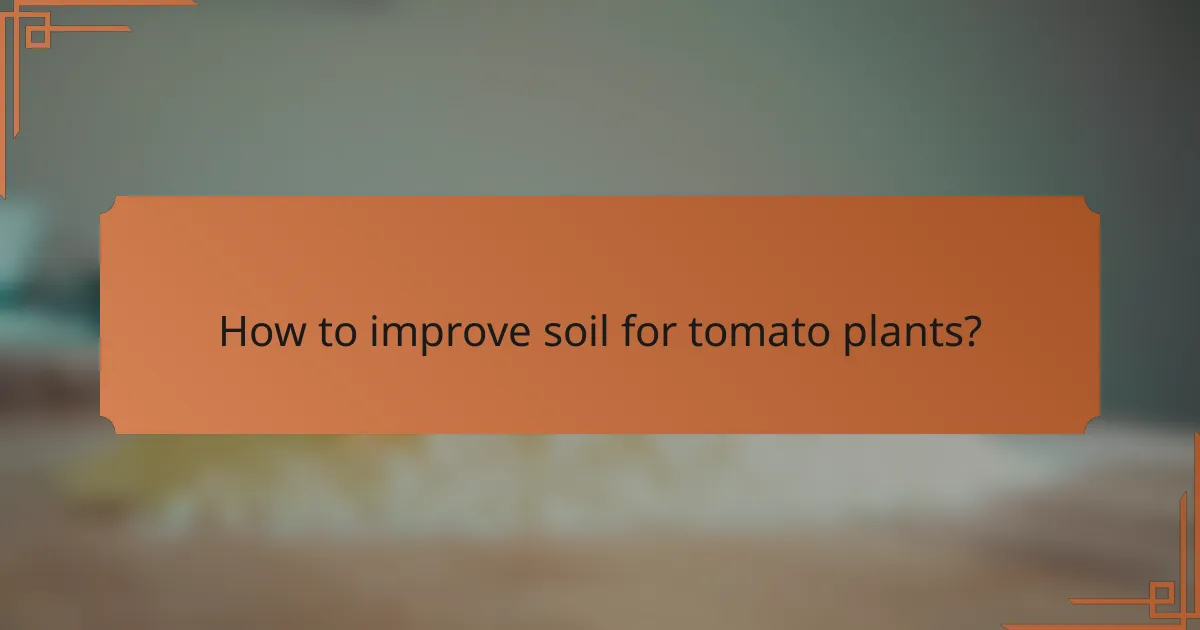 How to improve soil for tomato plants?